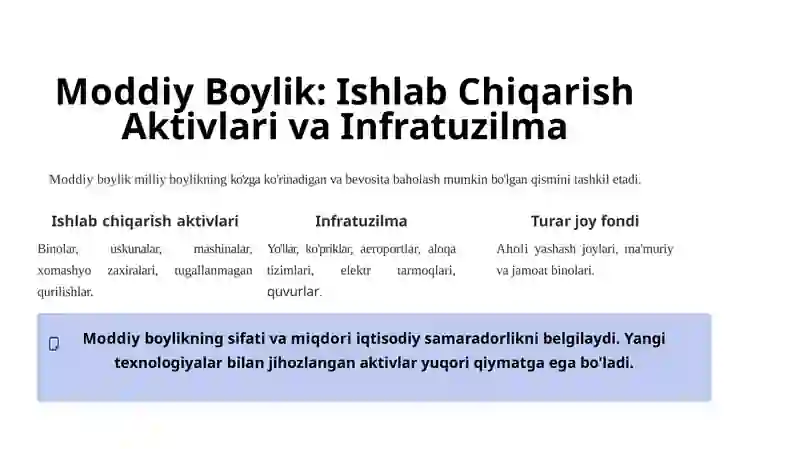 Moddiy Boylik: Ishlab Chiqarish Aktivlari va Infratuzilma

Moddiy boylik milliy boylikning ko'zga ko'rinadigan va bevosita baholash mumkin bo'lgan qismini tashkil etadi.

Ishlab chiqarish aktivlari

Binolar, uskunalar, mashinalar, xomashyo zaxiralari, tugallanmagan qurilishlar.

Infratuzilma

Yo'llar, ko'priklar, aeroportlar, aloqa tizimlari, elektr tarmoqlari, quvurlar.

Turar joy fondi

Aholi yashash joylari, ma'muriy va jamoat binolari.

Moddiy boylikning sifati va miqdori iqtisodiy samaradorlikni belgilaydi. Yangi texnologiyalar bilan jihozlangan aktivlar yuqori qiymatga ega bo'ladi.